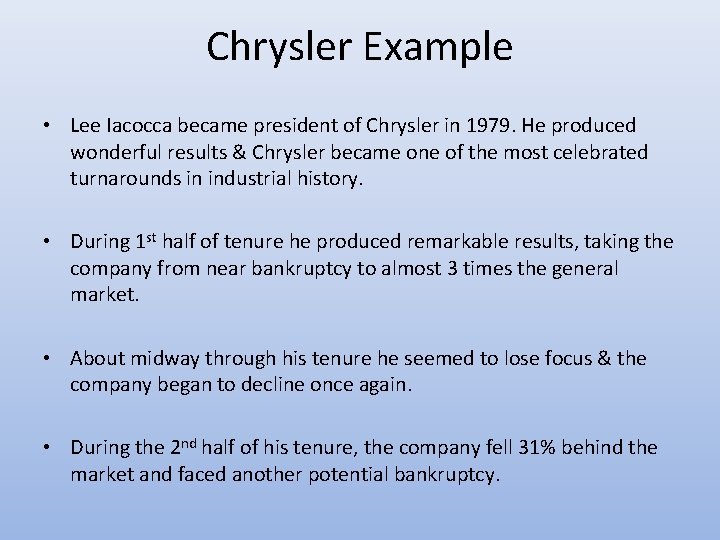 Chrysler Example

• Lee Iacocca became president of Chrysler in 1979. He produced wonderful results & Chrysler became one of the most celebrated turnarounds in industrial history.

• During 1st half of tenure he produced remarkable results, taking the company from near bankruptcy to almost 3 times the general market.

• About midway through his tenure he seemed to lose focus & the company began to decline once again.

• During the 2nd half of his tenure, the company fell 31% behind the market and faced another potential bankruptcy.